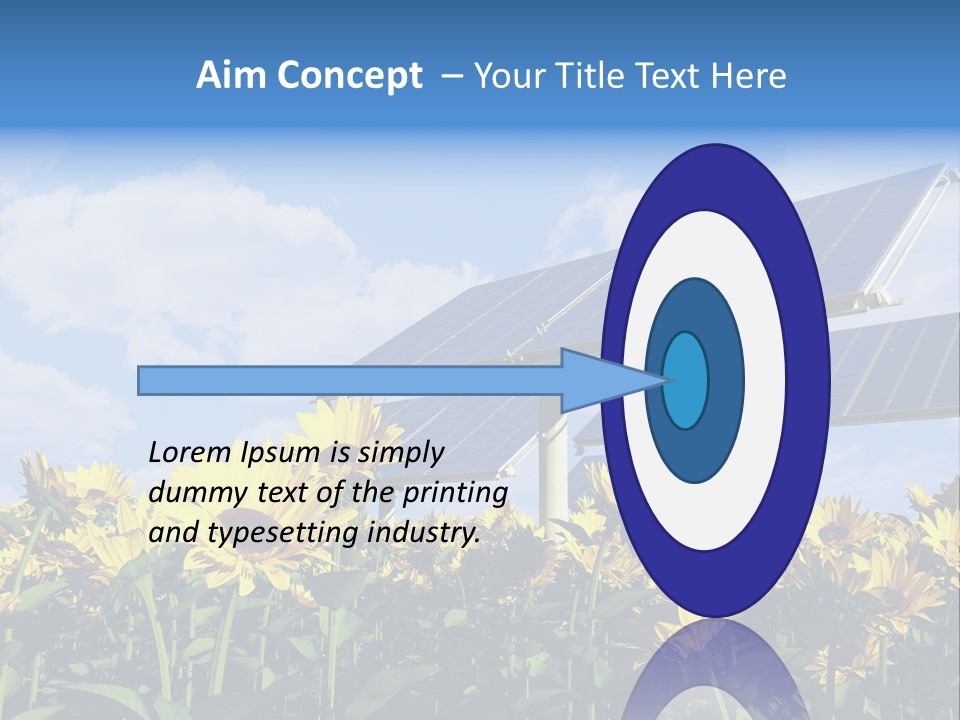 Aim Concept – Your Title Text Here

Lorem Ipsum is simply dummy text of the printing and typesetting industry.